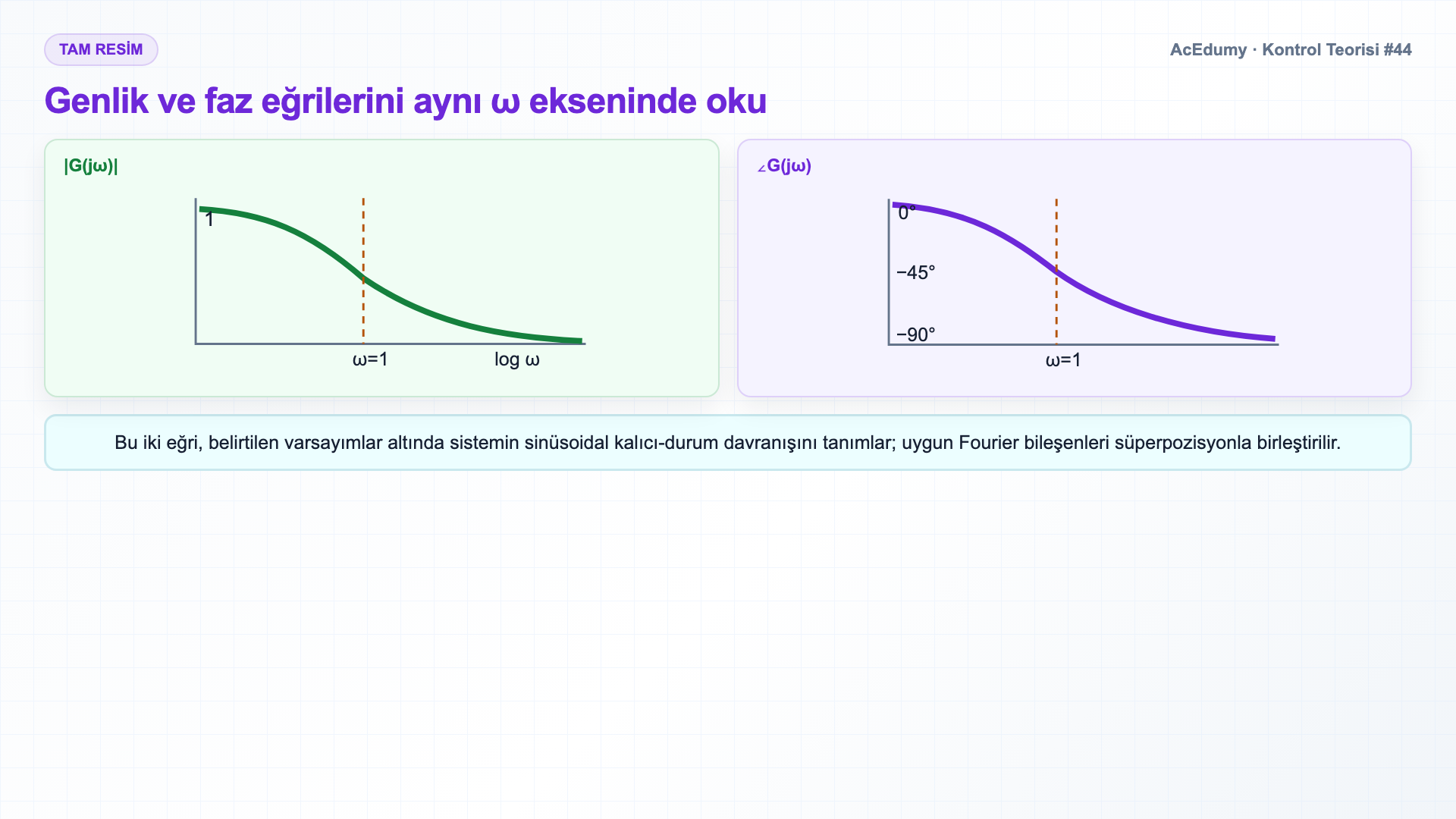 TAM RESİM

AcEdumy · Kontrol Teorisi #44

Genlik ve faz eğrilerini aynı ω ekseninde oku

|G(jω)|

1

ω=1

log ω

∠G(jω)

0°

−45°

−90°

ω=1

Bu iki eğri, belirtilen varsayımlar altında sistemin sinüsoidal kalıcı-durum davranışını tanımlar; uygun Fourier bileşenleri süperpozisyonla birleştirilir.